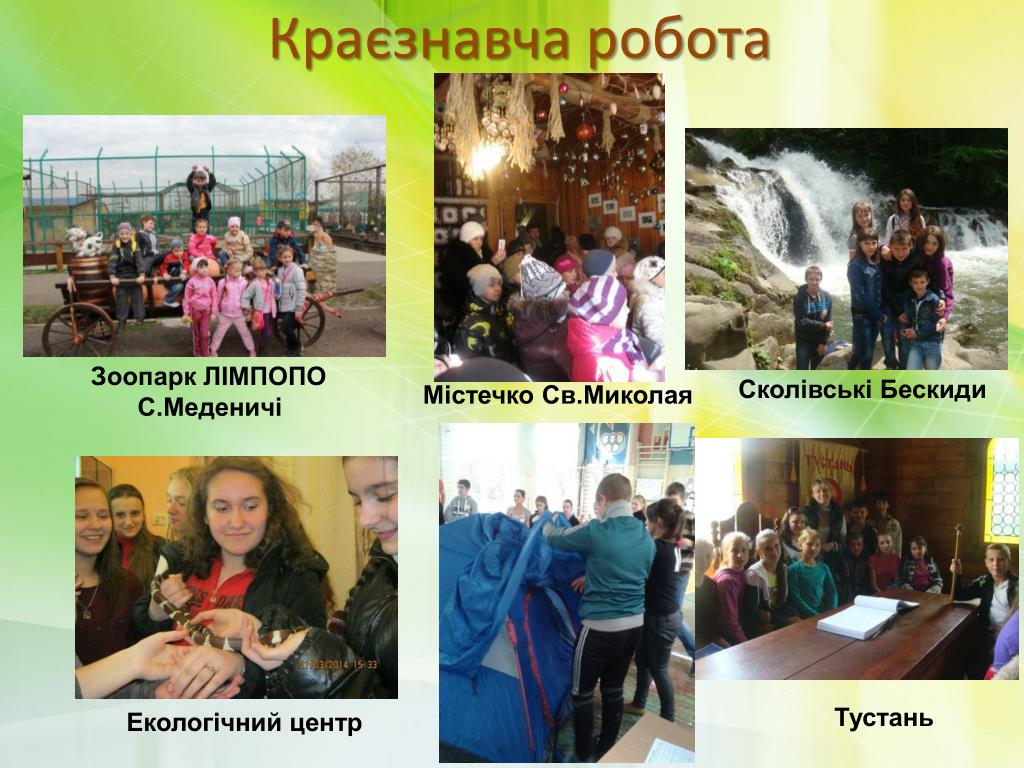 Краєзнавча робота

Зоопарк ЛІМПОПО С.Меденичі

Містечко Св.Миколая

Сколівські Бескиди

ТУСТАНЬ

Екологічний центр

Тустань